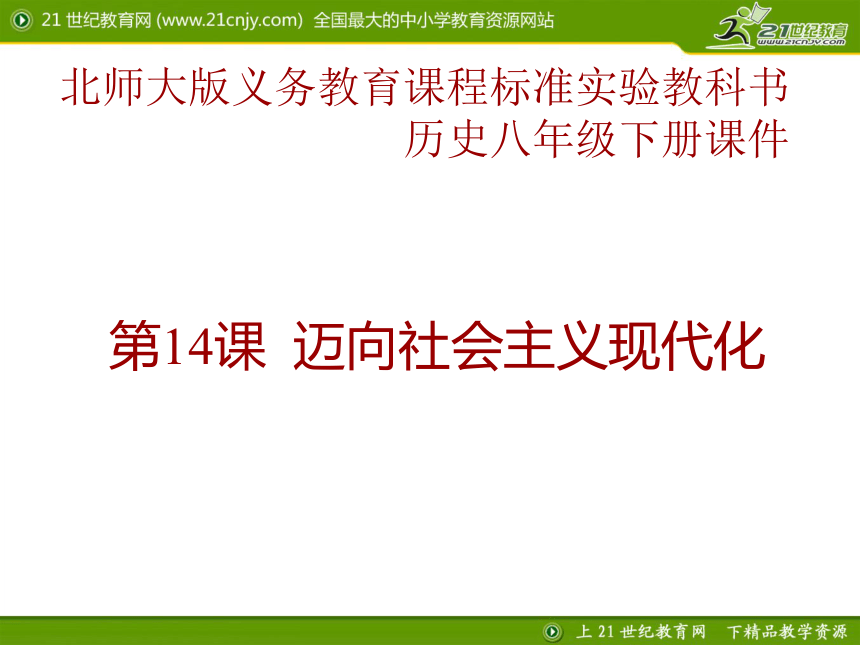 21 世纪教育网 (www.21cnjy.com) 全国最大的中小学教育资源网站

21世纪教育
www.21cnjy.com

北师大版义务教育课程标准实验教科书
历史八年级下册课件

第14课 迈向社会主义现代化

上 21 世纪教育网 下精品教学资源